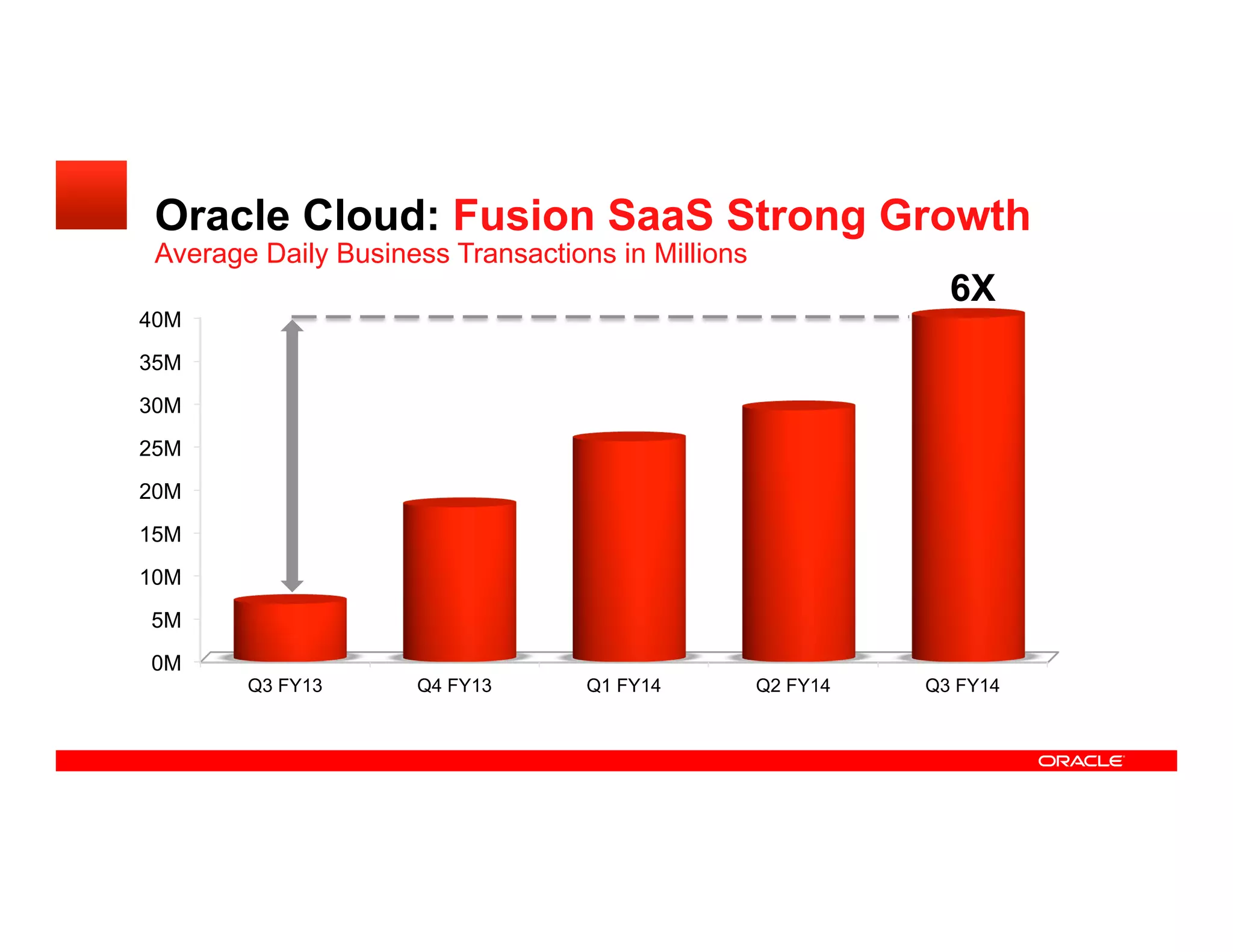 Oracle Cloud: Fusion SaaS Strong Growth
Average Daily Business Transactions in Millions

6X

40M
35M
30M
25M
20M
15M
10M
5M
0M

Q3 FY13
Q4 FY13
Q1 FY14
Q2 FY14
Q3 FY14

ORACLE